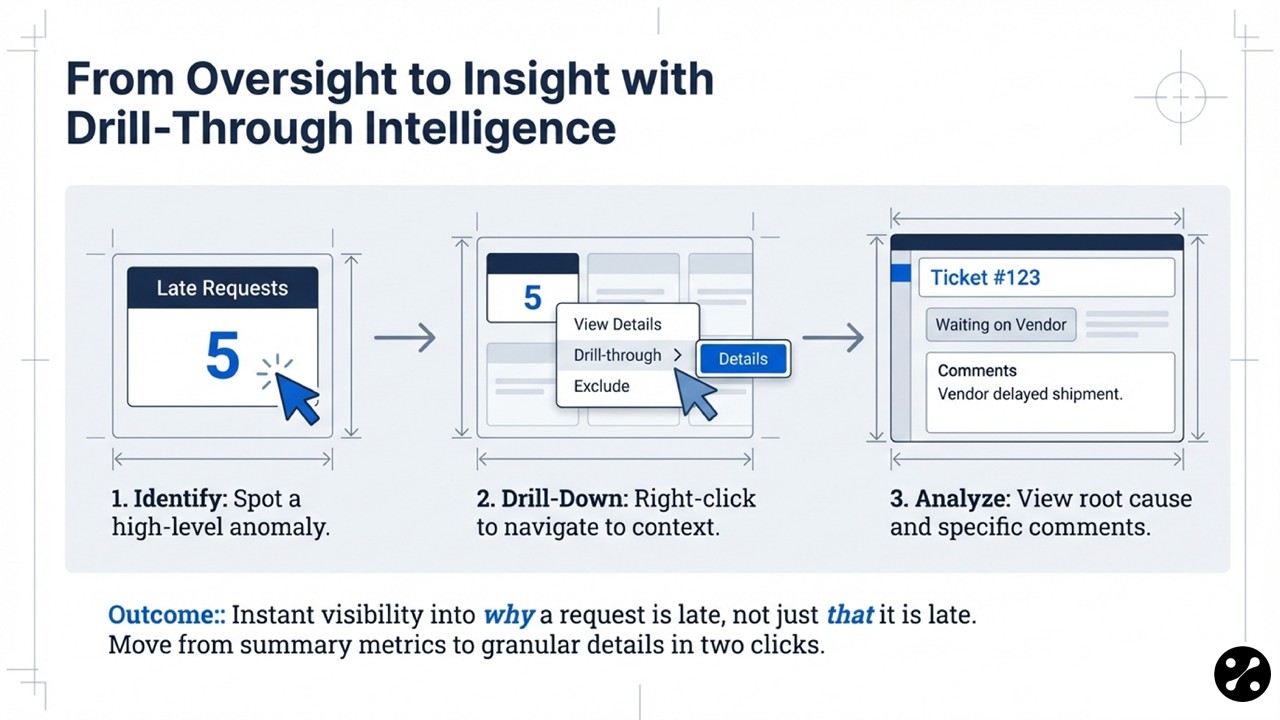 From Oversight to Insight with Drill-Through Intelligence

Late Requests
5

5
View Details
Drill-through >
Details
Exclude

Ticket #123
Waiting on Vendor
Comments
Vendor delayed shipment.

1. Identify: Spot a high-level anomaly.

2. Drill-Down: Right-click to navigate to context.

3. Analyze: View root cause and specific comments.

Outcome:: Instant visibility into why a request is late, not just that it is late. Move from summary metrics to granular details in two clicks.